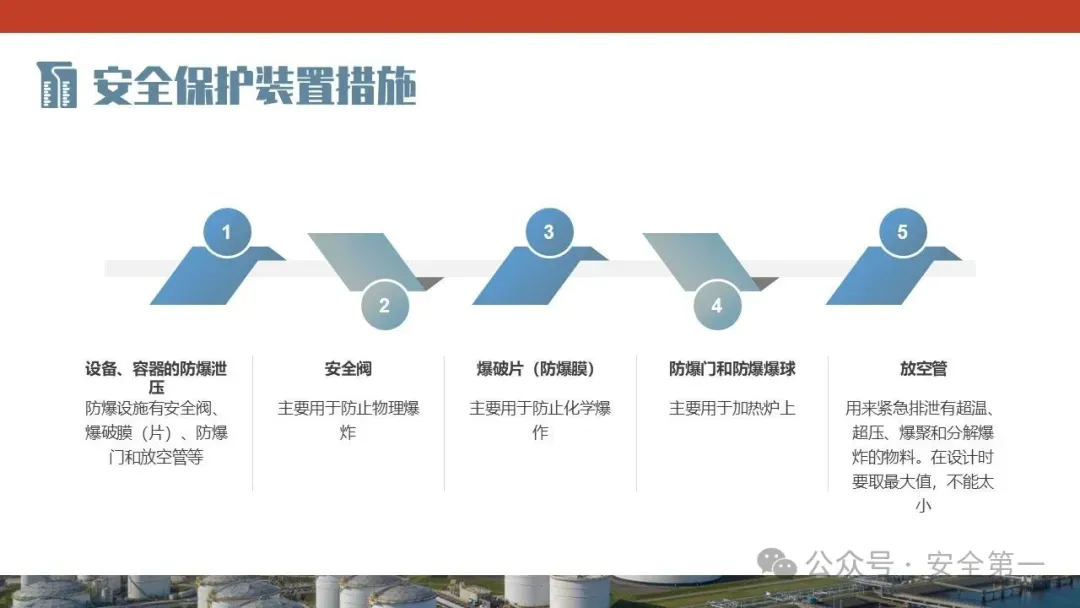 安全保护装置措施

1

2

3

4

5

设备、容器的防爆泄压
防爆设施有安全阀、爆破膜（片）、防爆门和放空管等

安全阀
主要用于防止物理爆炸

爆破片（防爆膜）
主要用于防止化学爆作

防爆门和防爆爆球
主要用于加热炉上

放空管
用来紧急排泄有超温、超压、爆聚和分解爆炸的物料。在设计时要取最大值，不能太小

公众号 · 安全第一